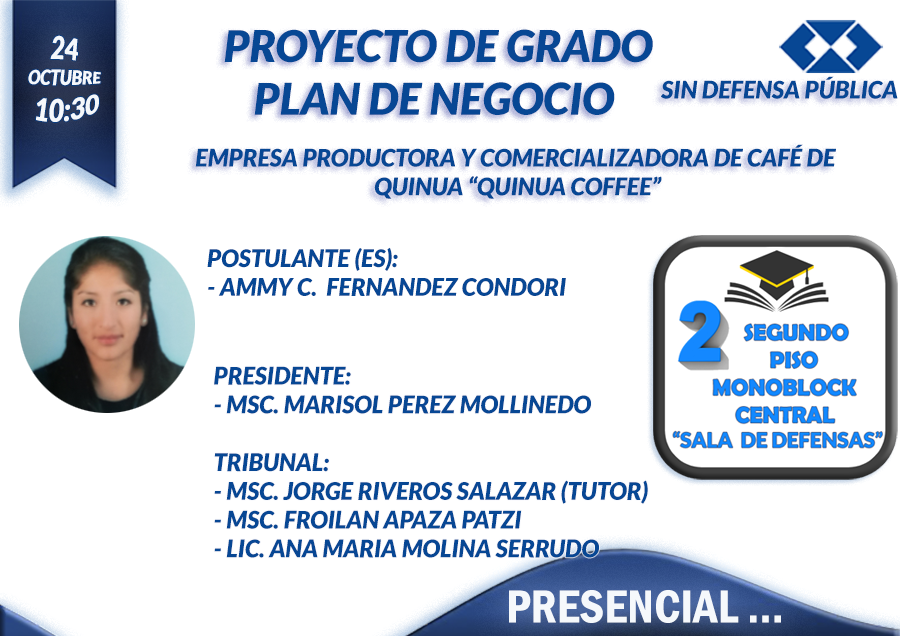 24
OCTUBRE
10:30

PROYECTO DE GRADO
PLAN DE NEGOCIO

SIN DEFENSA PÚBLICA

EMPRESA PRODUCTORA Y COMERCIALIZADORA DE CAFÉ DE QUINUA “QUINUA COFFEE”

POSTULANTE (ES):
- AMMY C. FERNANDEZ CONDORI

PRESIDENTE:
- MSC. MARISOL PEREZ MOLLINEDO

TRIBUNAL:
- MSC. JORGE RIVEROS SALAZAR (TUTOR)
- MSC. FROILAN APAZA PATZI
- LIC. ANA MARIA MOLINA SERRUDO

2 SEGUNDO PISO MONOBLOCK CENTRAL “SALA DE DEFENSAS”

PRESENCIAL ...